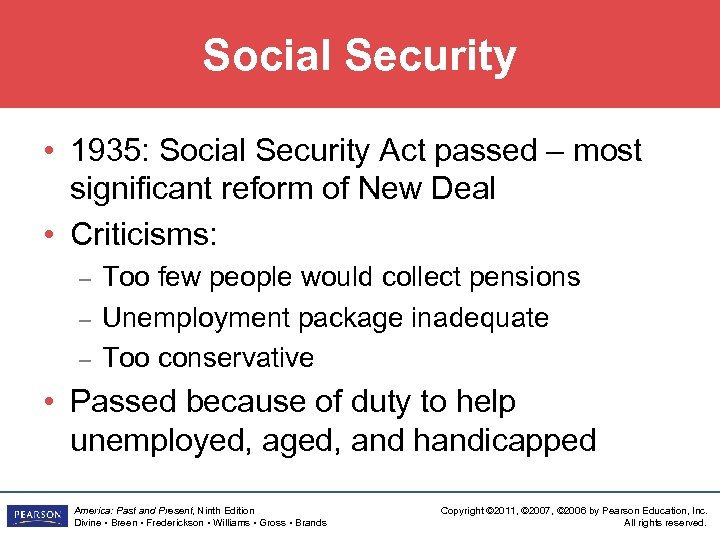 Social Security

• 1935: Social Security Act passed – most significant reform of New Deal
• Criticisms:
– Too few people would collect pensions
– Unemployment package inadequate
– Too conservative
• Passed because of duty to help unemployed, aged, and handicapped

PEARSON

America: Past and Present, Ninth Edition
Divine • Breen • Frederickson • Williams • Gross • Brands

Copyright ©2011, ©2007, ©2006 by Pearson Education, Inc.
All rights reserved.